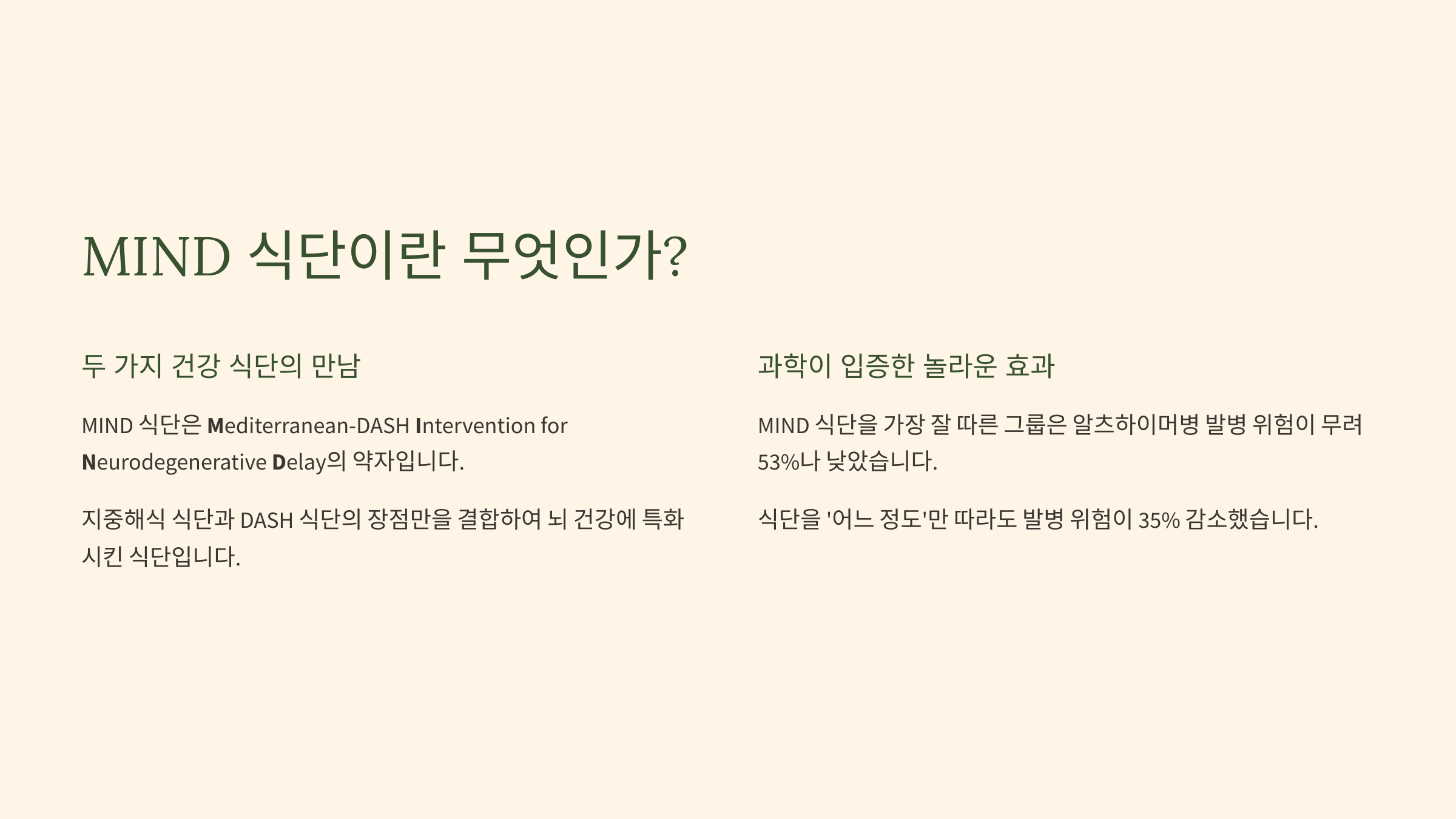 MIND 식단이란 무엇인가?

두 가지 건강 식단의 만남

MIND 식단은 Mediterranean-DASH Intervention for Neurodegenerative Delay의 약자입니다.

지중해식 식단과 DASH 식단의 장점만을 결합하여 뇌 건강에 특화시킨 식단입니다.

과학이 입증한 놀라운 효과

MIND 식단을 가장 잘 따른 그룹은 알츠하이머병 발병 위험이 무려 53%나 낮았습니다.

식단을 '어느 정도'만 따라도 발병 위험이 35% 감소했습니다.